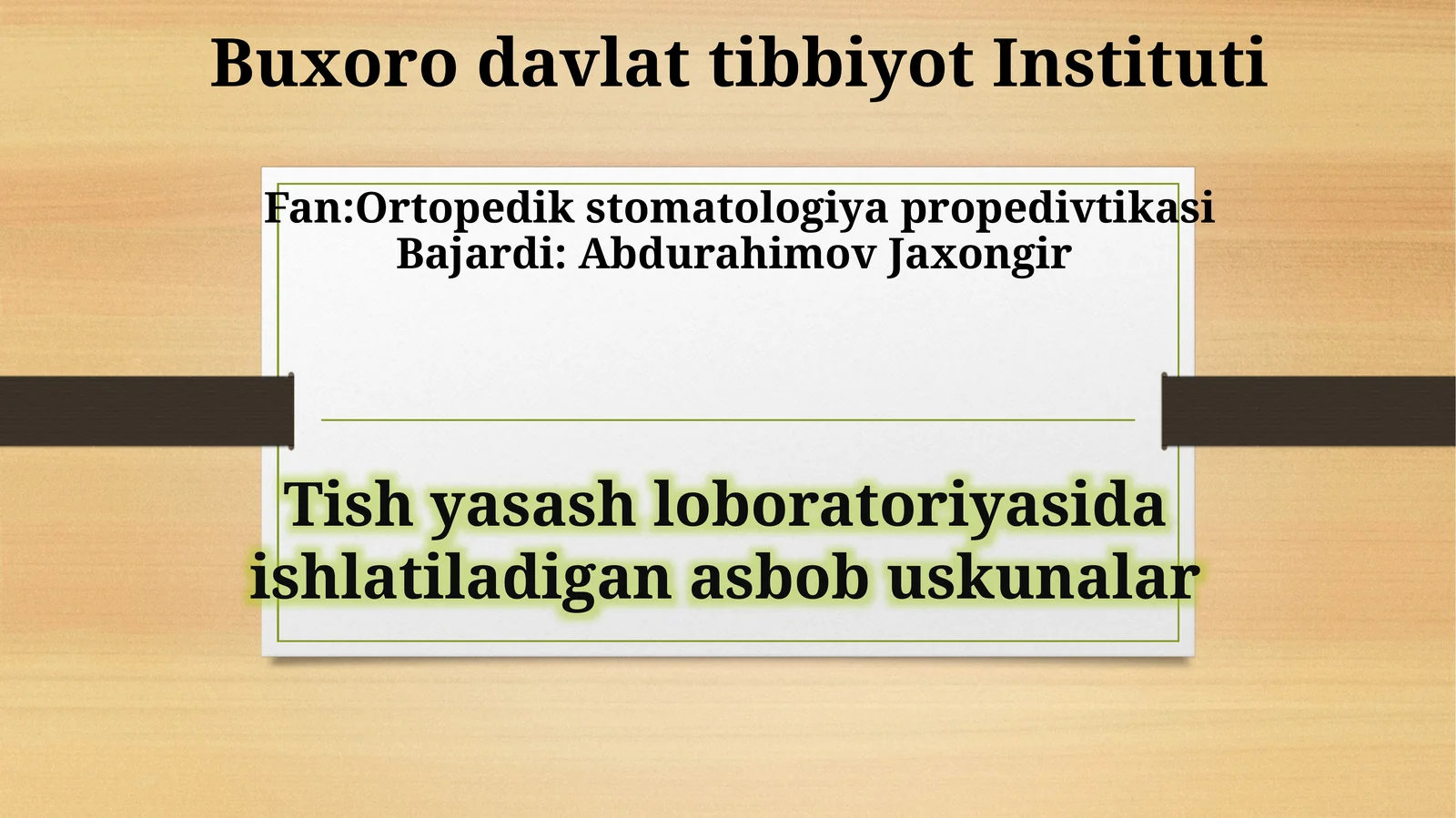 Buxoro davlat tibbiyot Instituti

Fan:Ortopedik stomatologiya propedivtikasi
Bajardi: Abdurahimov Jaxongir

Tish yasash loboratoriyasida ishlatiladigan asbob uskunalar